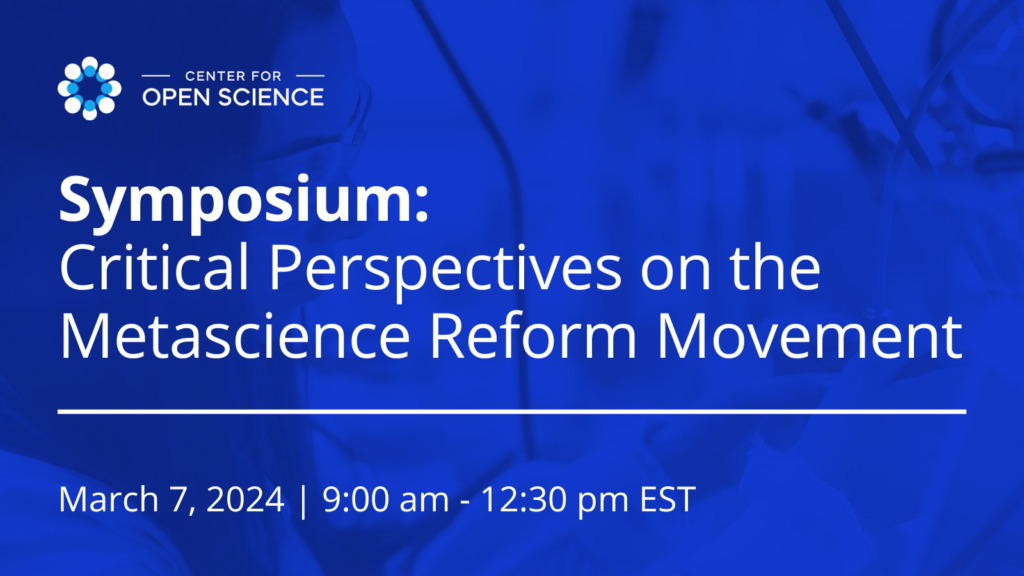 CENTER FOR
OPEN SCIENCE

Symposium:
Critical Perspectives on the Metascience Reform Movement

March 7, 2024 | 9:00 am - 12:30 pm EST